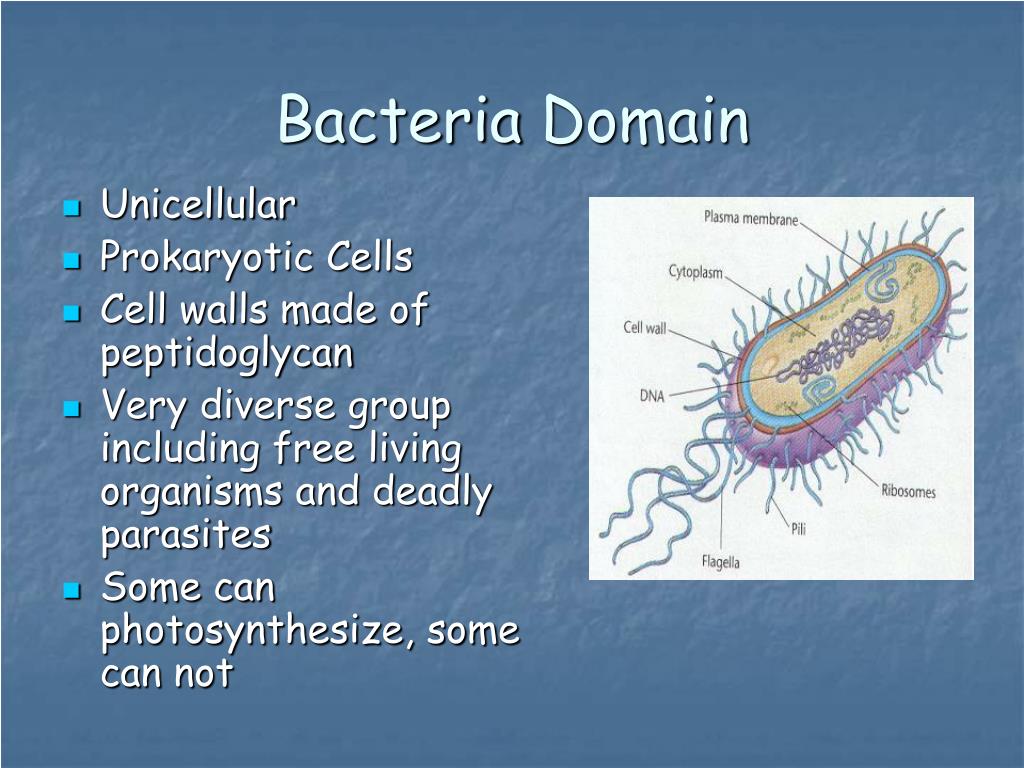 Bacteria Domain

- Unicellular
- Prokaryotic Cells
- Cell walls made of peptidoglycan
- Very diverse group including free living organisms and deadly parasites
- Some can photosynthesize, some can not

Plasma membrane
Cytoplasm
Cell wall
DNA
Ribosomes
Pili
Flagella